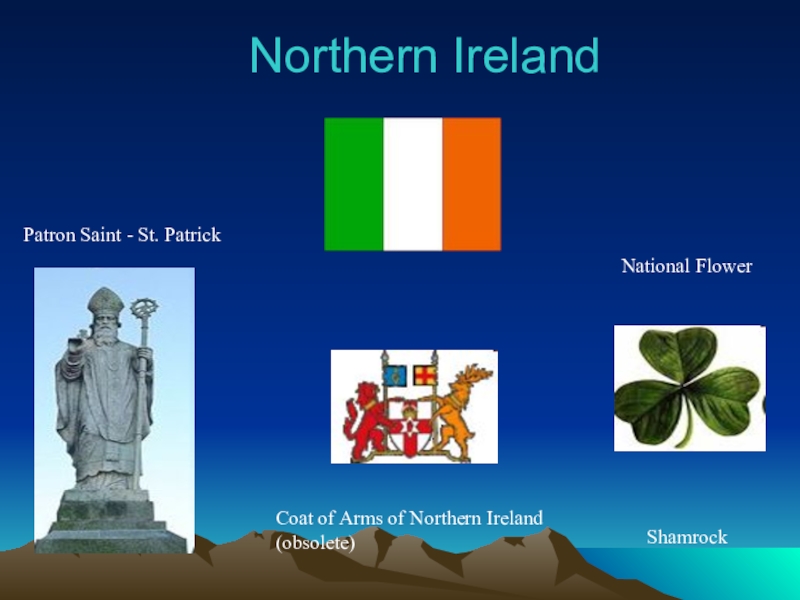 Northern Ireland

Patron Saint - St. Patrick

National Flower

Coat of Arms of Northern Ireland (obsolete)

Shamrock